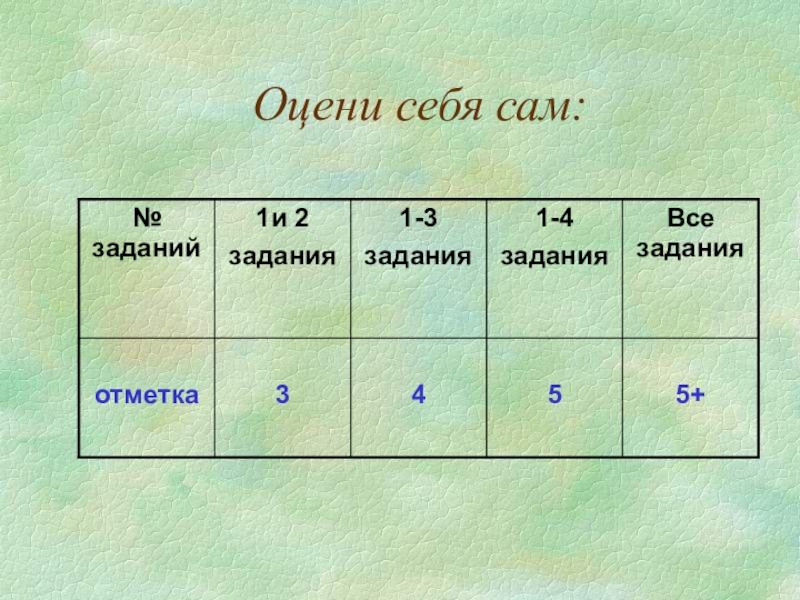 Оцени себя сам:

| № заданий | 1и 2 задания | 1-3 задания | 1-4 задания | Все задания |
|---|---|---|---|---|
| отметка | 3 | 4 | 5 | 5+ |